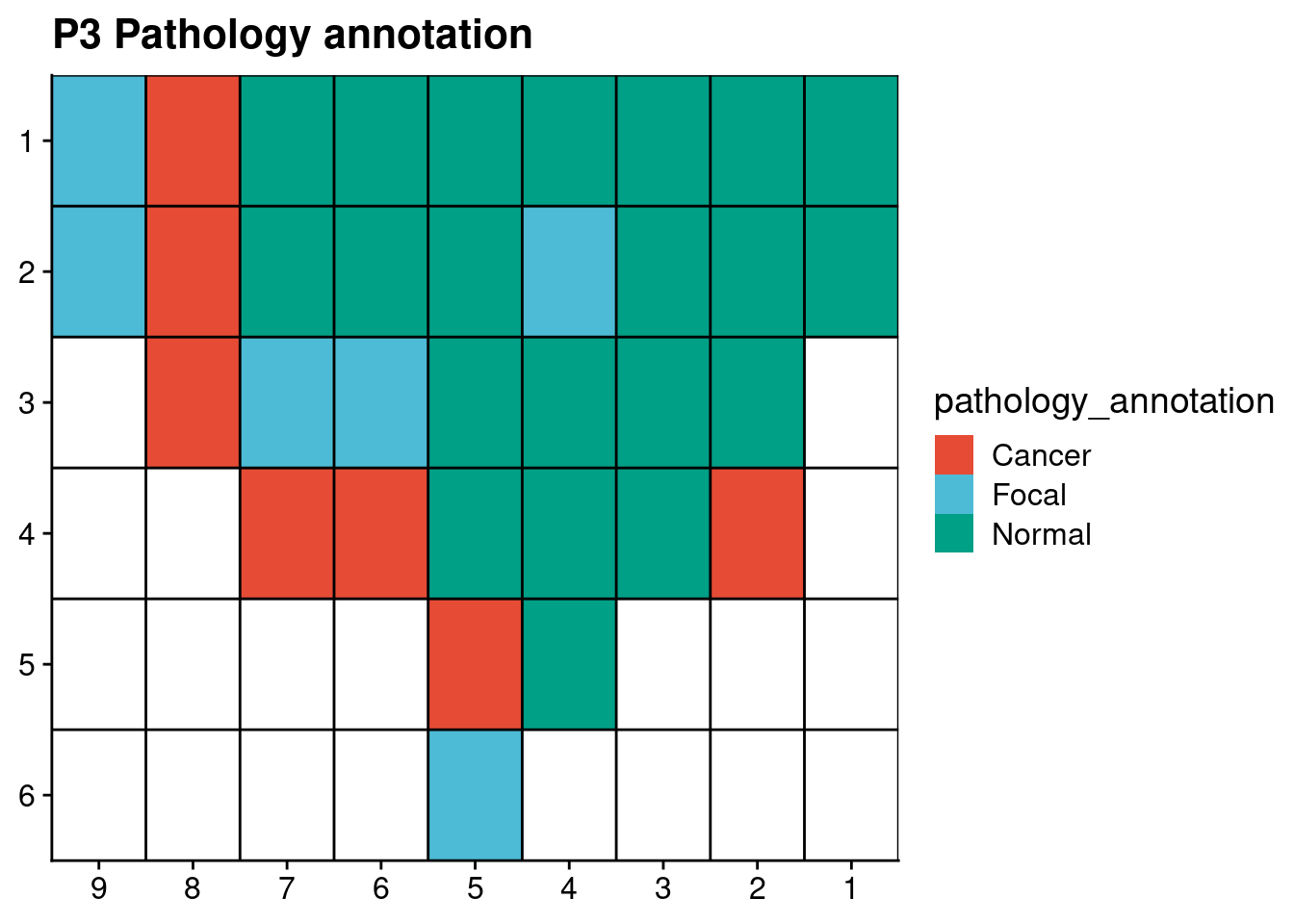 P3 Pathology annotation

1
2
3
4
5
6

9 8 7 6 5 4 3 2 1

pathology_annotation
Cancer
Focal
Normal